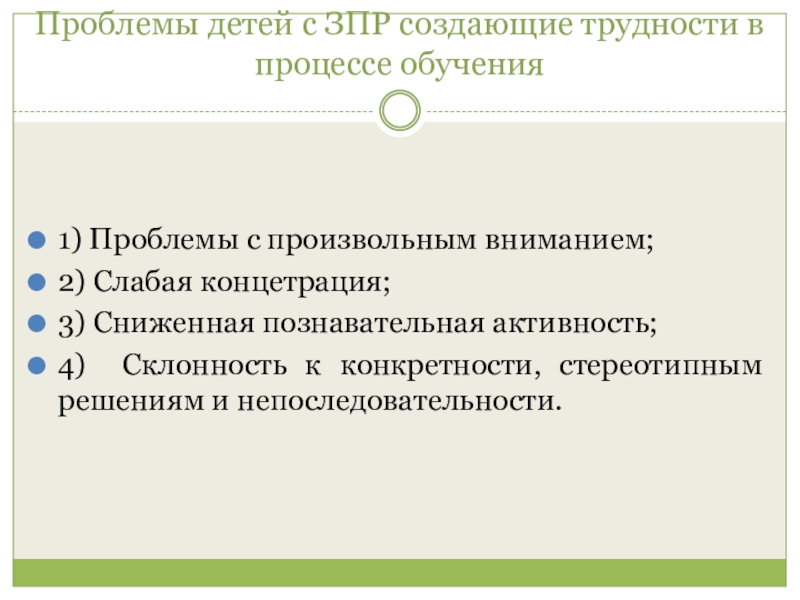 Проблемы детей с ЗПР создающие трудности в процессе обучения

1) Проблемы с произвольным вниманием;
2) Слабая концетрация;
3) Сниженная познавательная активность;
4) Склонность к конкретности, стереотипным решениям и непоследовательности.